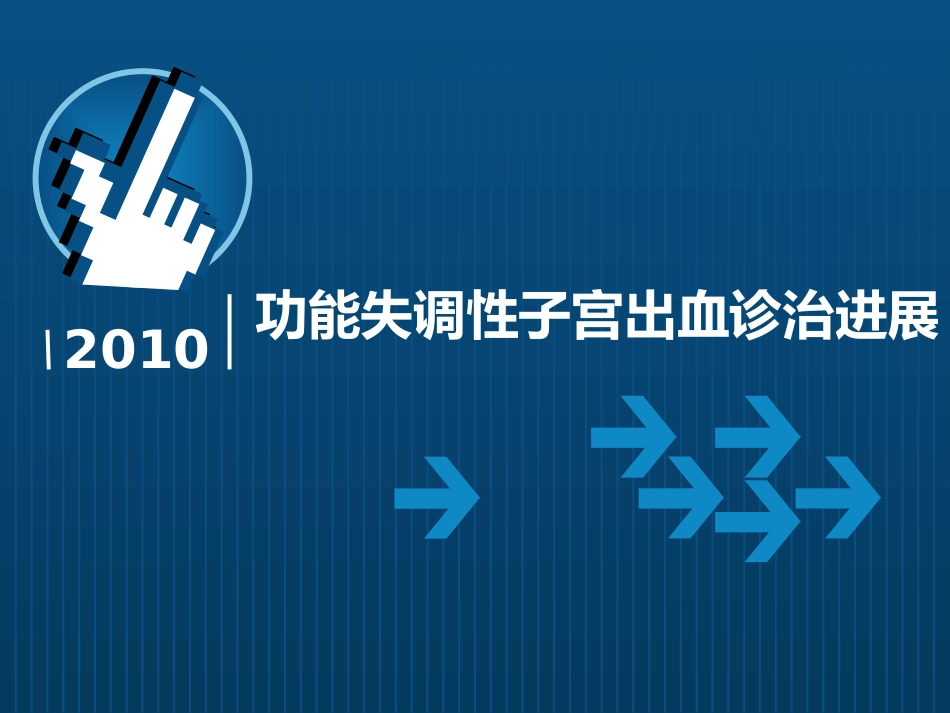 2010

功能失调性子宫出血诊治进展